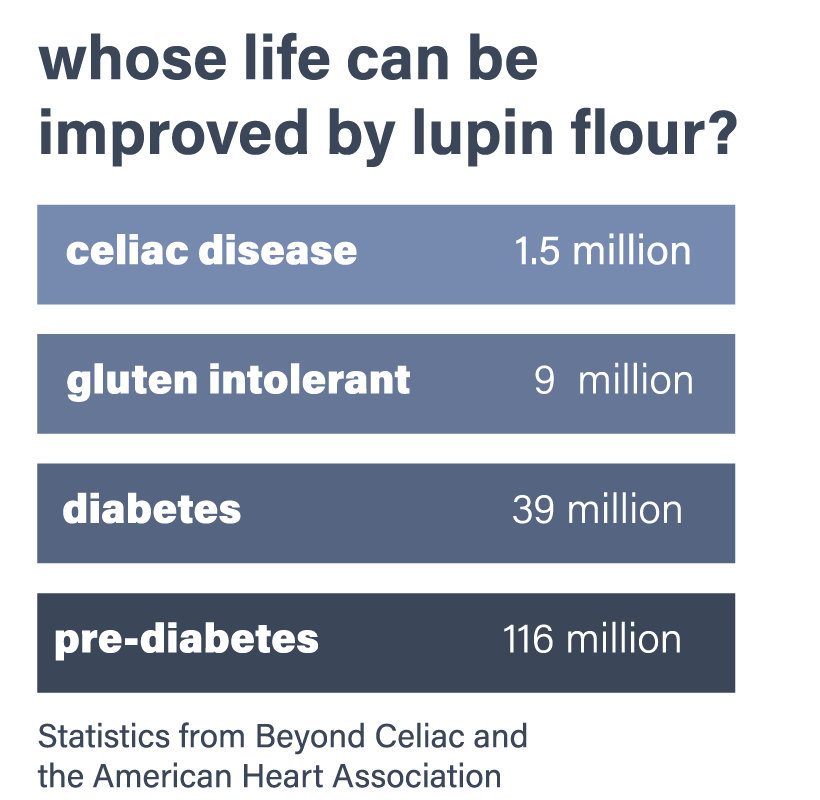 whose life can be improved by lupin flour?

celiac disease 1.5 million

gluten intolerant 9 million

diabetes 39 million

pre-diabetes 116 million

Statistics from Beyond Celiac and the American Heart Association